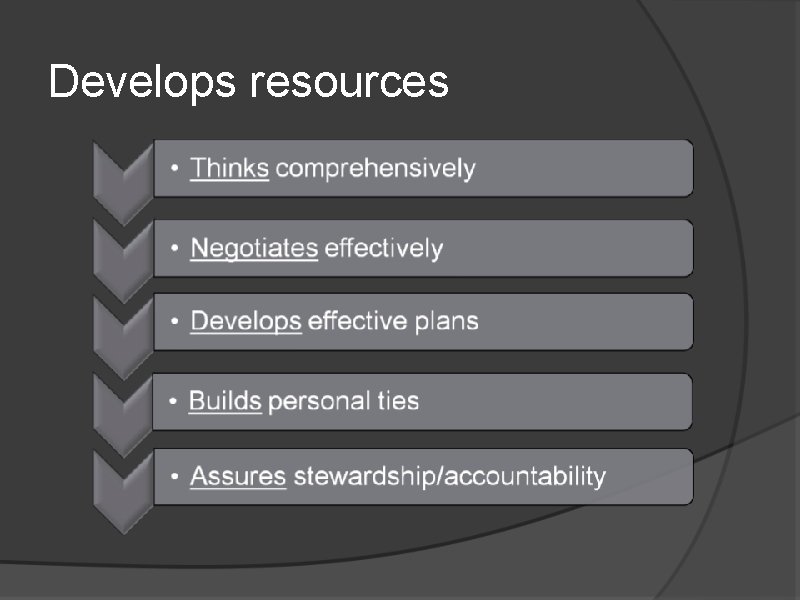 Develops resources

• Thinks comprehensively

• Negotiates effectively

• Develops effective plans

• Builds personal ties

• Assures stewardship/accountability